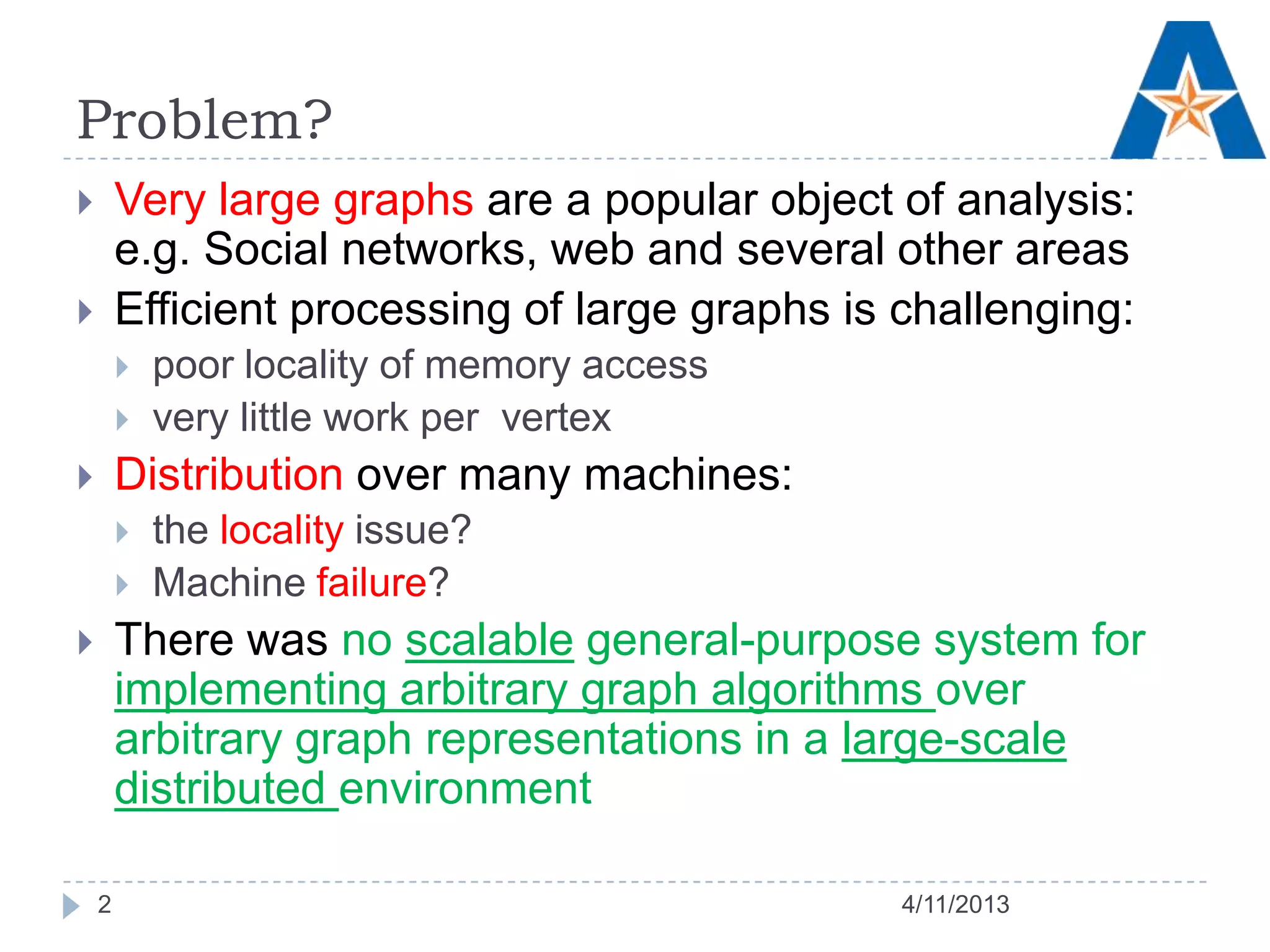 Problem?

Very large graphs are a popular object of analysis: e.g. Social networks, web and several other areas

Efficient processing of large graphs is challenging:

poor locality of memory access

very little work per vertex

Distribution over many machines:

the locality issue?

Machine failure?

There was no scalable general-purpose system for implementing arbitrary graph algorithms over arbitrary graph representations in a large-scale distributed environment

2

4/11/2013